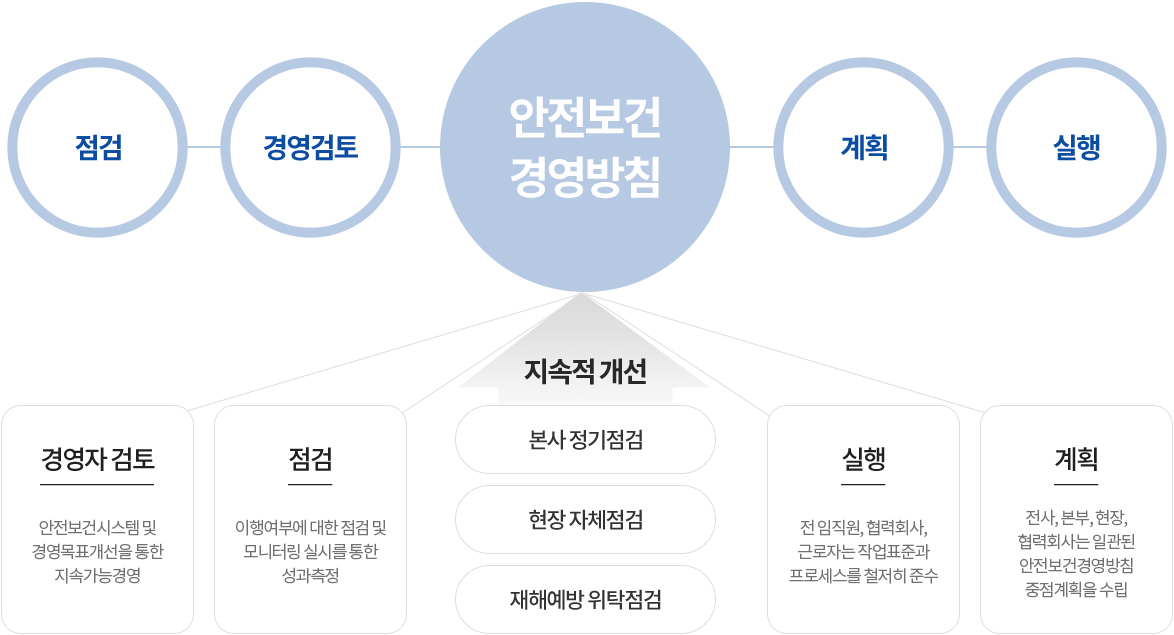 점검

경영검토

안전보건 경영방침

계획

실행

지속적 개선

경영자 검토

안전보건시스템 및 경영목표개선을 통한 지속가능경영

점검

이행여부에 대한 점검 및 모니터링 실시를 통한 성과측정

본사 정기점검

현장 자체점검

재해예방 위탁점검

실행

전 임직원, 협력회사, 근로자는 작업표준과 프로세스를 철저히 준수

계획

전사, 본부, 현장, 협력회사는 일관된 안전보건경영방침 중점계획을 수립